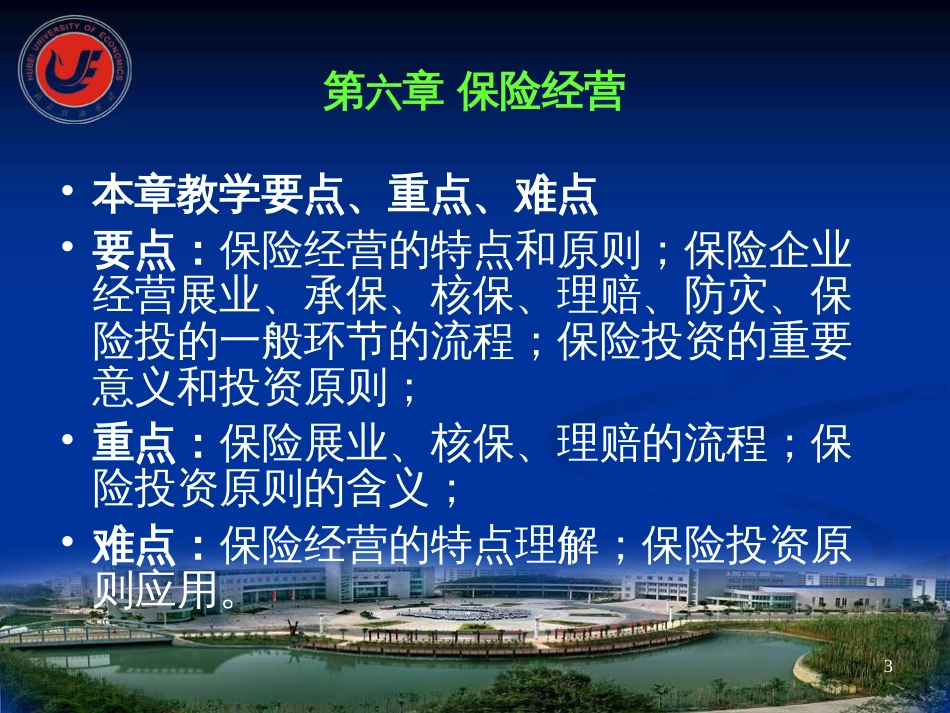 HUBEI UNIVERSITY OF ECONOMICS

第六章 保险经营

• 本章教学要点、重点、难点

• 要点：保险经营的特点和原则；保险企业经营展业、承保、核保、理赔、防灾、保险投的一般环节的流程；保险投资的重要意义和投资原则；

• 重点：保险展业、核保、理赔的流程；保险投资原则的含义；

• 难点：保险经营的特点理解；保险投资原则应用。

3